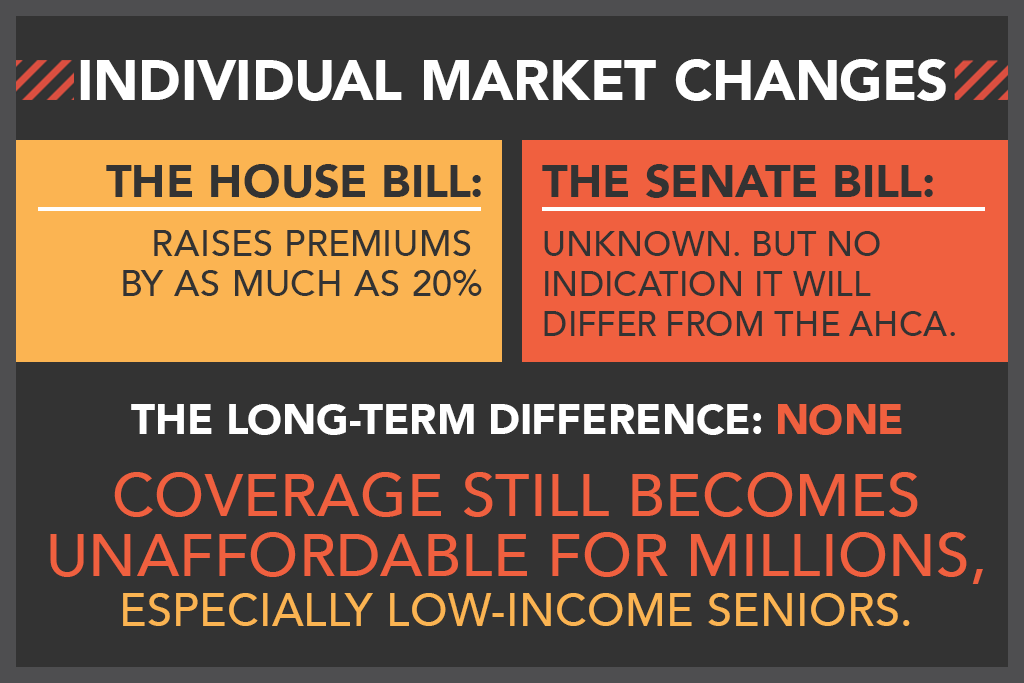 INDIVIDUAL MARKET CHANGES

THE HOUSE BILL:

RAISES PREMIUMS BY AS MUCH AS 20%

THE SENATE BILL:

UNKNOWN. BUT NO INDICATION IT WILL DIFFER FROM THE AHCA.

THE LONG-TERM DIFFERENCE: NONE

COVERAGE STILL BECOMES UNAFFORDABLE FOR MILLIONS, ESPECIALLY LOW-INCOME SENIORS.